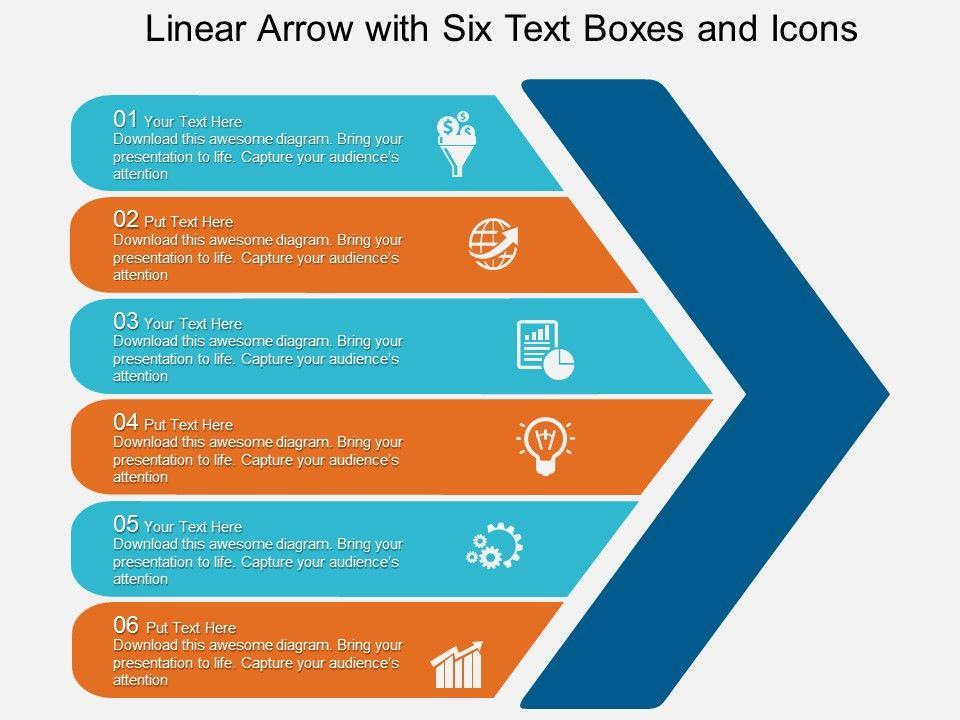 Linear Arrow with Six Text Boxes and Icons

01 Your Text Here
Download this awesome diagram. Bring your presentation to life. Capture your audience's attention

02 Put Text Here
Download this awesome diagram. Bring your presentation to life. Capture your audience's attention

03 Your Text Here
Download this awesome diagram. Bring your presentation to life. Capture your audience's attention

04 Put Text Here
Download this awesome diagram. Bring your presentation to life. Capture your audience's attention

05 Your Text Here
Download this awesome diagram. Bring your presentation to life. Capture your audience's attention

06 Put Text Here
Download this awesome diagram. Bring your presentation to life. Capture your audience's attention